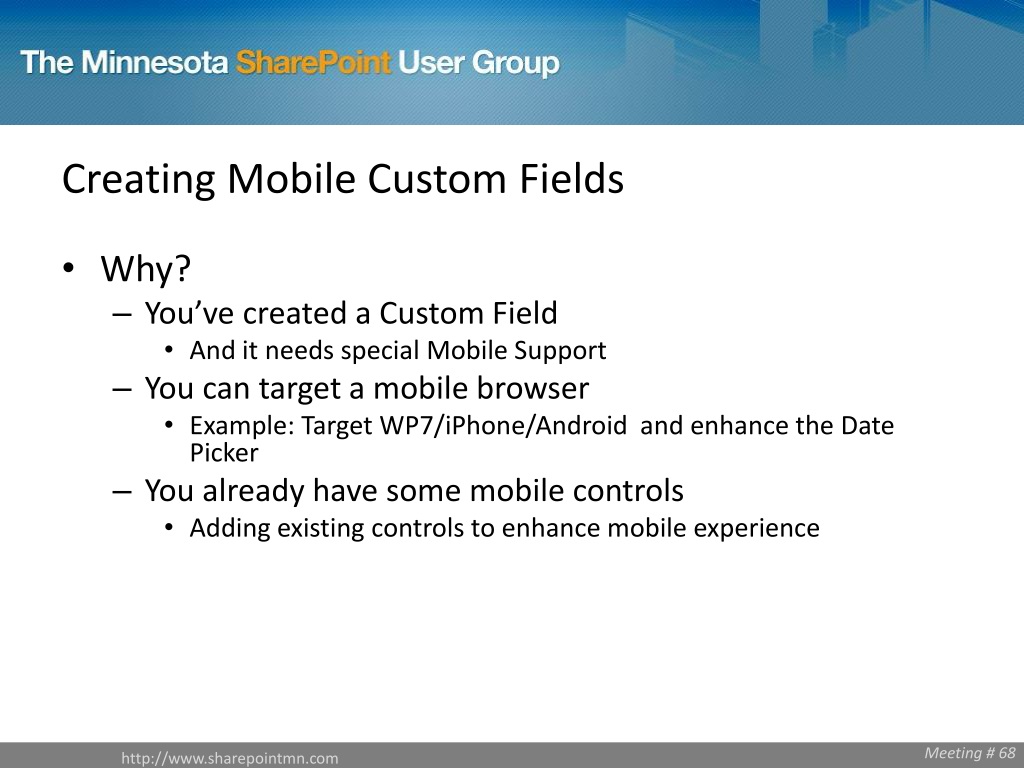 The Minnesota SharePoint User Group

Creating Mobile Custom Fields

• Why?
– You've created a Custom Field
• And it needs special Mobile Support
– You can target a mobile browser
• Example: Target WP7/iPhone/Android and enhance the Date Picker
– You already have some mobile controls
• Adding existing controls to enhance mobile experience

http://www.sharepointmn.com

Meeting # 68